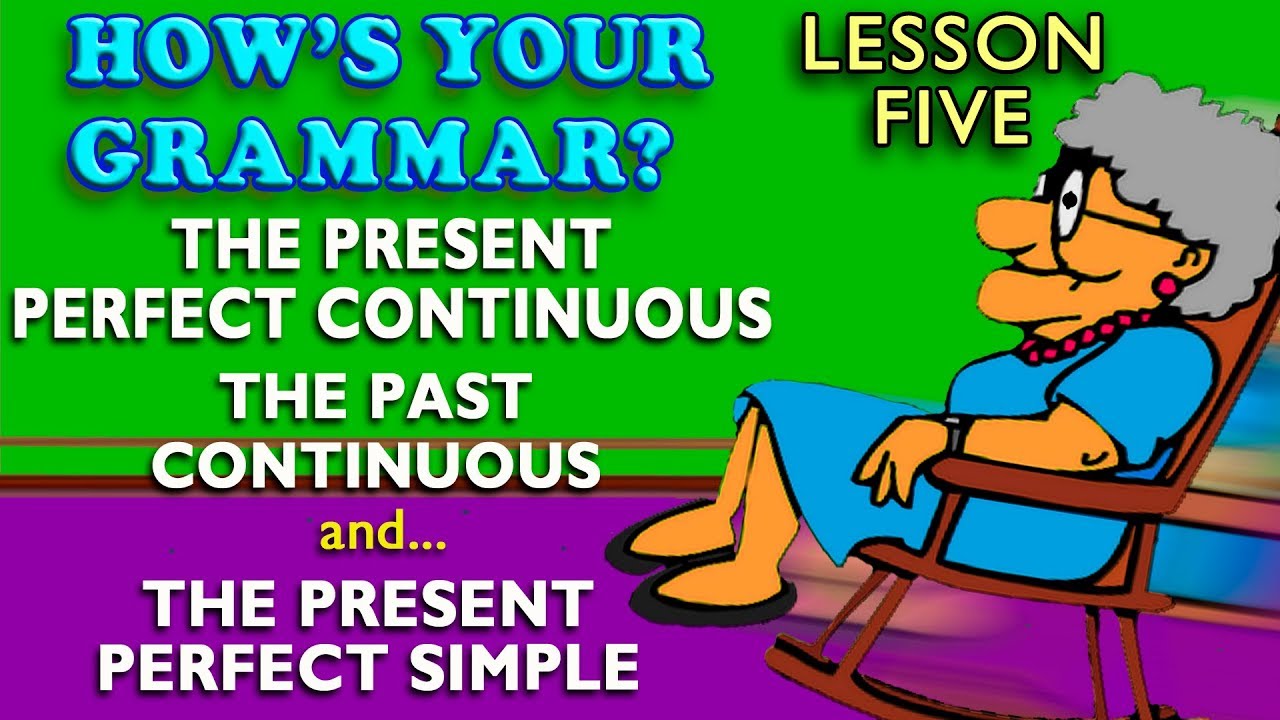 HOW'S YOUR GRAMMAR?

LESSON FIVE

THE PRESENT PERFECT CONTINUOUS

THE PAST CONTINUOUS

and...

THE PRESENT PERFECT SIMPLE